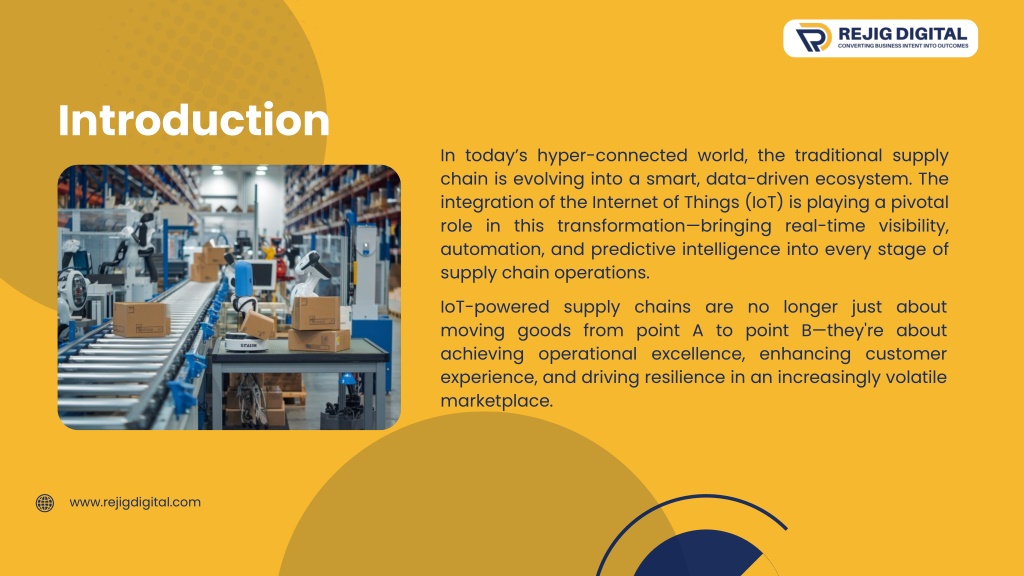 REJIG DIGITAL
CONVERTING BUSINESS INTENT INTO OUTCOMES

Introduction

In today's hyper-connected world, the traditional supply chain is evolving into a smart, data-driven ecosystem. The integration of the Internet of Things (IoT) is playing a pivotal role in this transformation—bringing real-time visibility, automation, and predictive intelligence into every stage of supply chain operations.

IoT-powered supply chains are no longer just about moving goods from point A to point B—they're about achieving operational excellence, enhancing customer experience, and driving resilience in an increasingly volatile marketplace.

www.rejigdigital.com